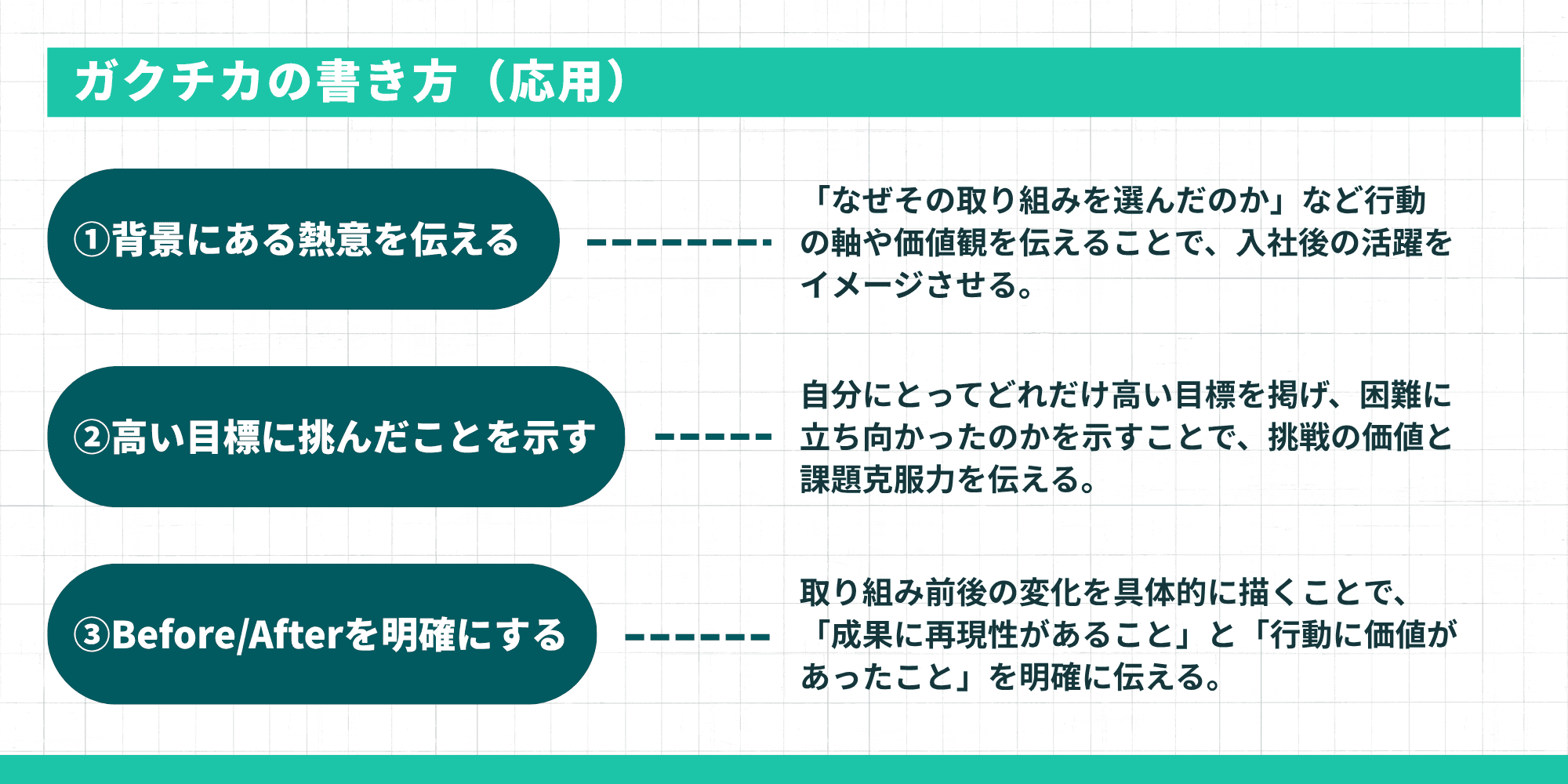 ガクチカの書き方（応用）

①背景にある熱意を伝える

「なぜその取り組みを選んだのか」など行動の軸や価値観を伝えることで、入社後の活躍をイメージさせる。

②高い目標に挑んだことを示す

自分にとってどれだけ高い目標を掲げ、困難に立ち向かったのかを示すことで、挑戦の価値と課題克服力を伝える。

③Before/Afterを明確にする

取り組み前後の変化を具体的に描くことで、「成果に再現性があること」と「行動に価値があったこと」を明確に伝える。